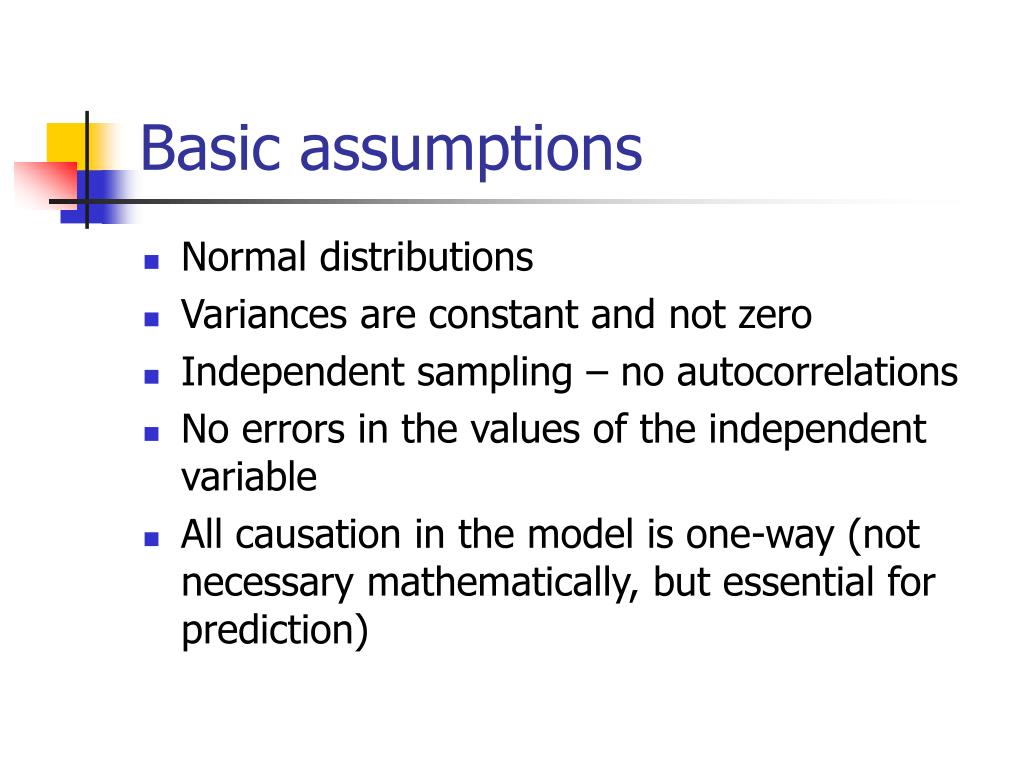 Basic assumptions

- Normal distributions
- Variances are constant and not zero
- Independent sampling – no autocorrelations
- No errors in the values of the independent variable
- All causation in the model is one-way (not necessary mathematically, but essential for prediction)